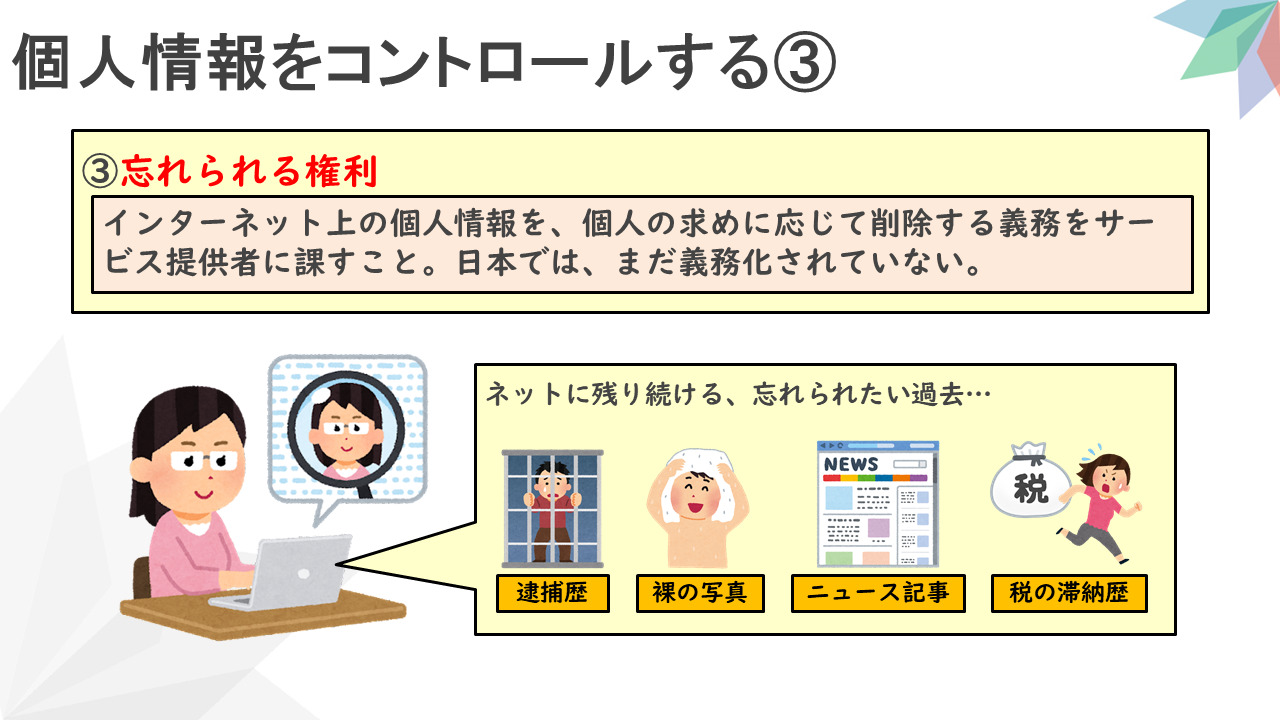 個人情報をコントロールする③

③忘れられる権利

インターネット上の個人情報を、個人の求めに応じて削除する義務をサービス提供者に課すこと。日本では、まだ義務化されていない。

ネットに残り続ける、忘れられたい過去…

NEWS

税

逮捕歴

裸の写真

ニュース記事

税の滞納歴